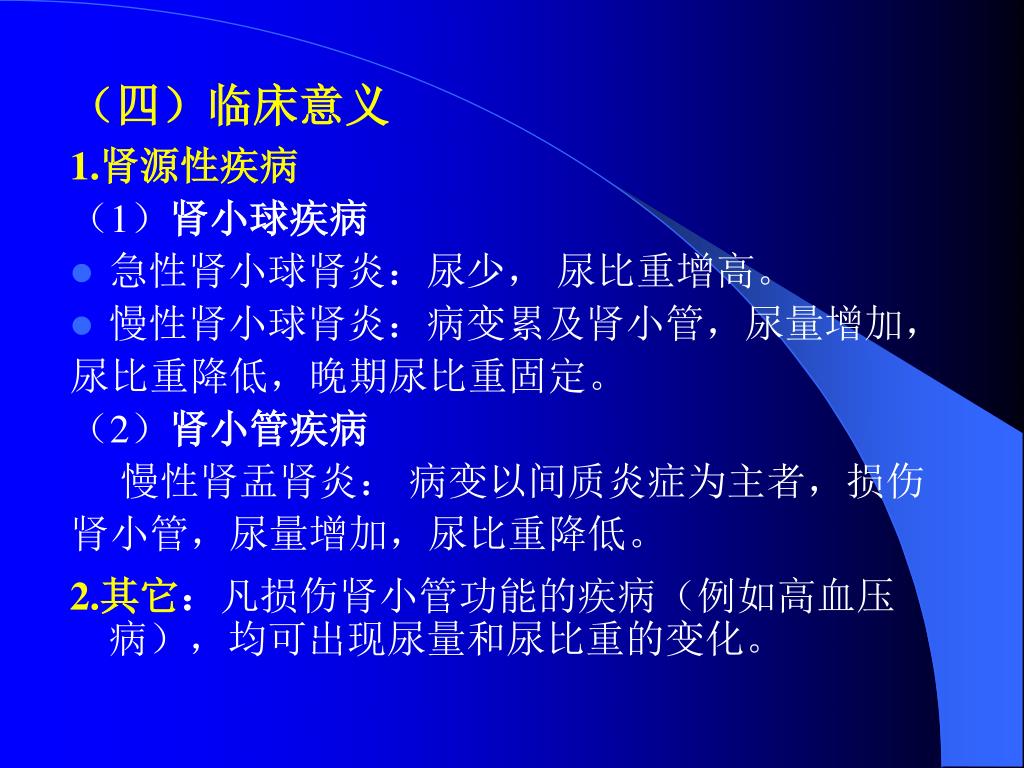 （四）临床意义

1.肾源性疾病

（1）肾小球疾病

● 急性肾小球肾炎：尿少， 尿比重增高。

● 慢性肾小球肾炎：病变累及肾小管，尿量增加，尿比重降低，晚期尿比重固定。

（2）肾小管疾病

慢性肾盂肾炎： 病变以间质炎症为主者，损伤肾小管，尿量增加，尿比重降低。

2.其它：凡损伤肾小管功能的疾病（例如高血压病），均可出现尿量和尿比重的变化。